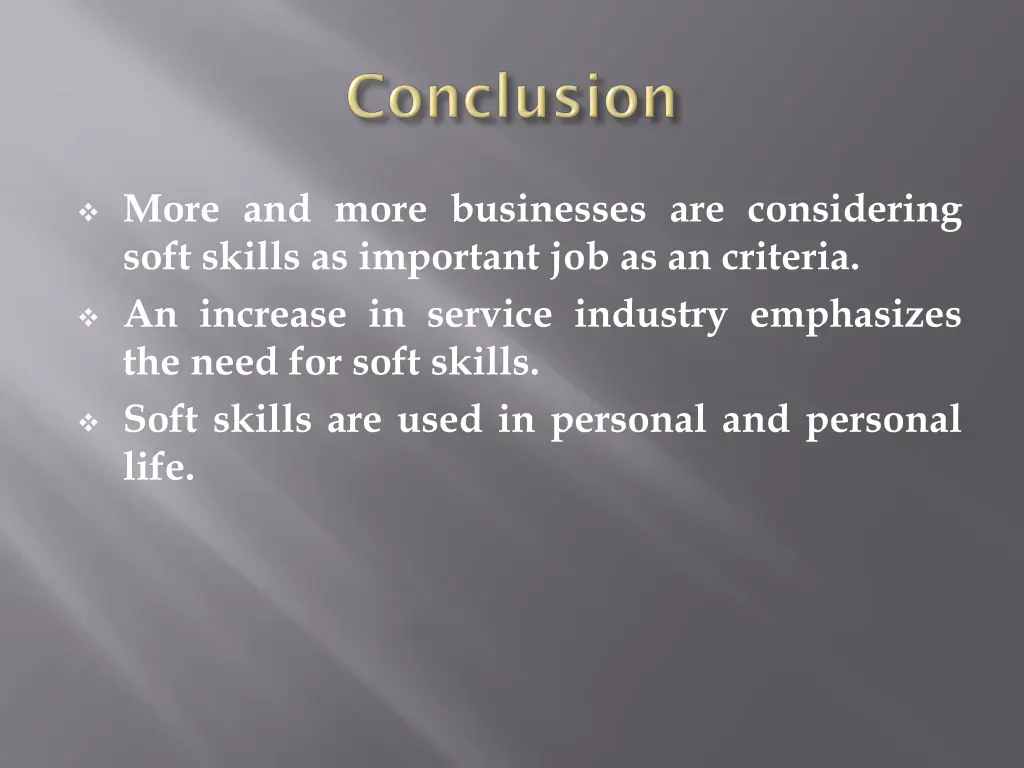 Conclusion

❖ More and more businesses are considering soft skills as important job as an criteria.

❖ An increase in service industry emphasizes the need for soft skills.

❖ Soft skills are used in personal and personal life.